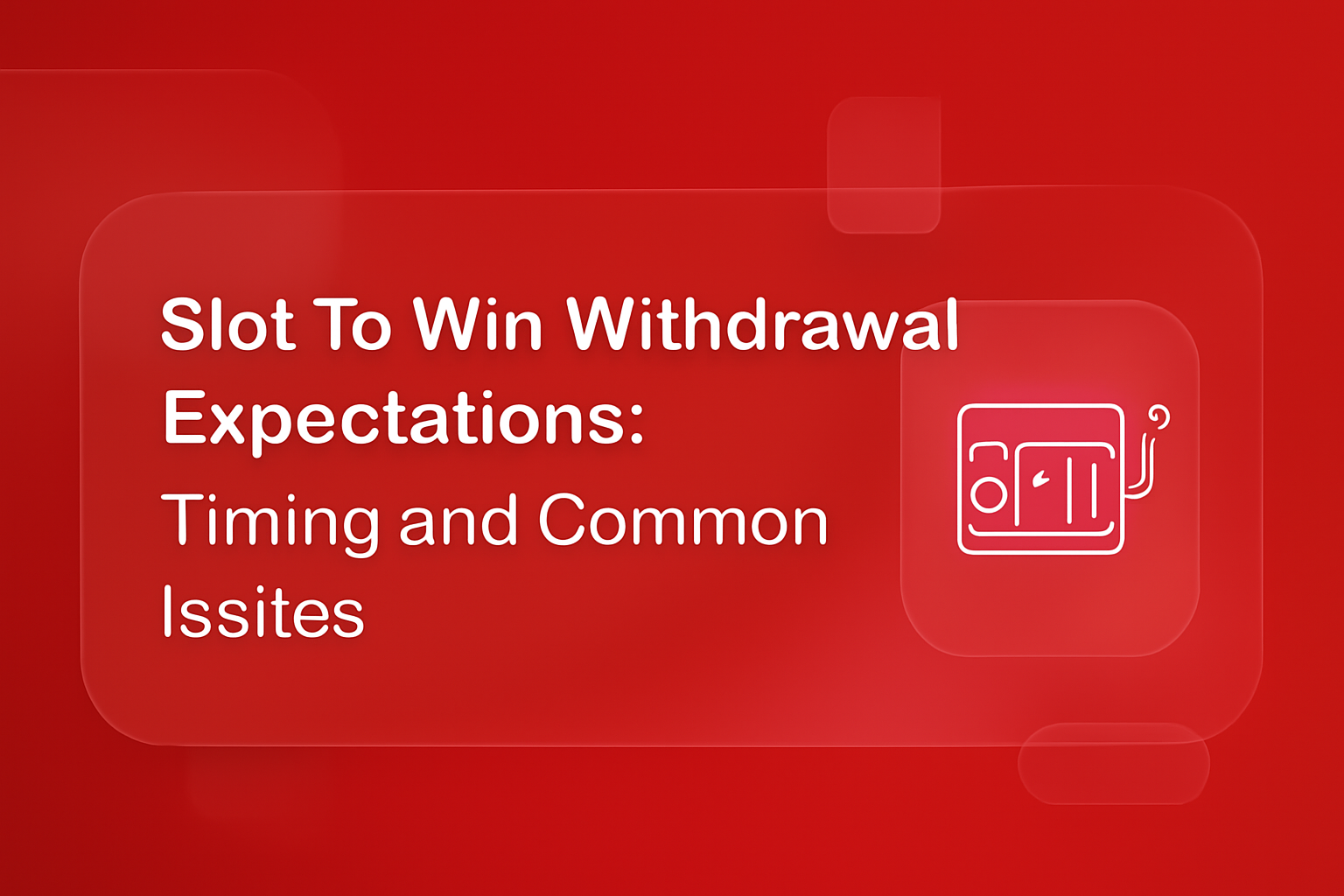 Slot To Win Withdrawal Expectations:
Timing and Common Issites